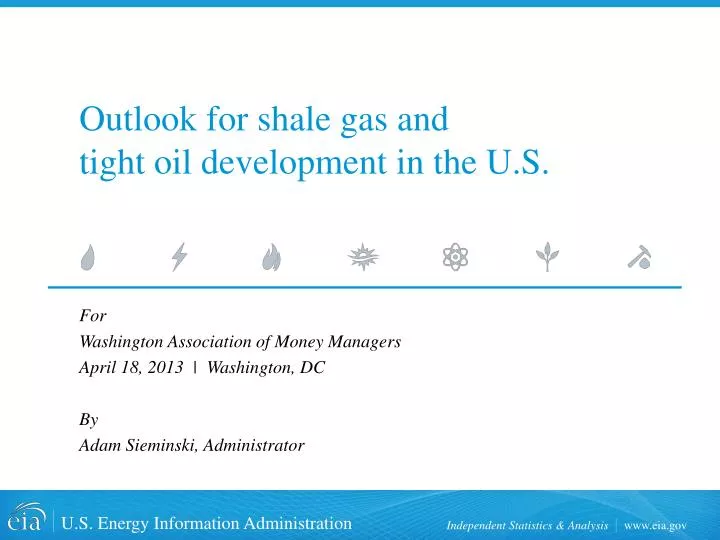 Outlook for shale gas and tight oil development in the U.S.

For
Washington Association of Money Managers
April 18, 2013 | Washington, DC

By
Adam Sieminski, Administrator

eia | U.S. Energy Information Administration

Independent Statistics & Analysis | www.eia.gov